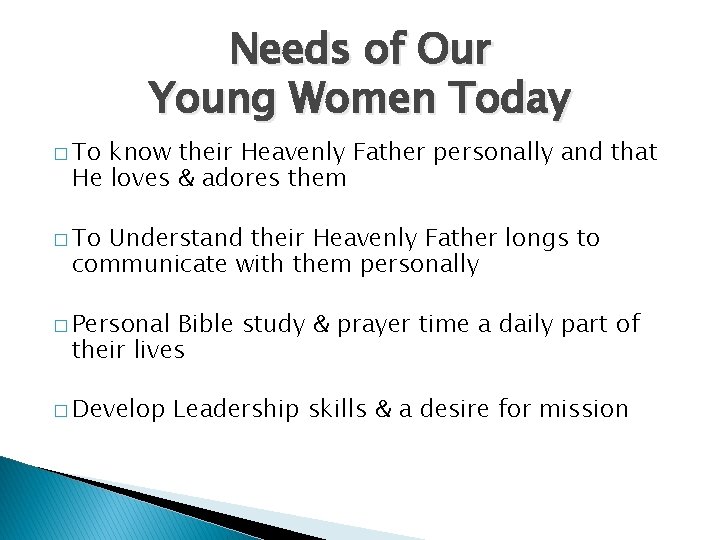 Needs of Our
Young Women Today

□ To know their Heavenly Father personally and that He loves & adores them

□ To Understand their Heavenly Father longs to communicate with them personally

□ Personal Bible study & prayer time a daily part of their lives

□ Develop Leadership skills & a desire for mission